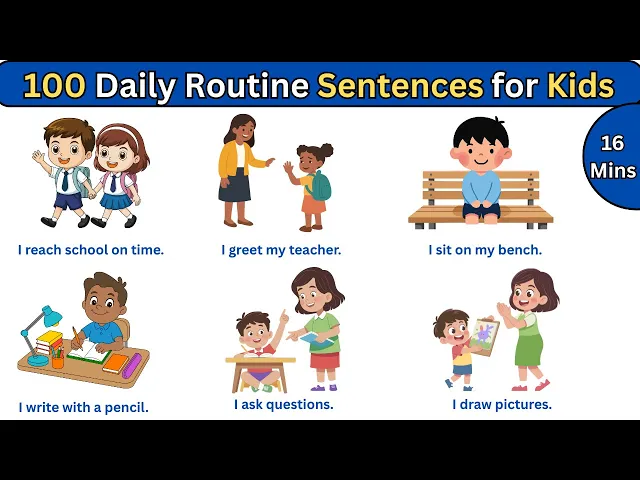 100 Daily Routine Sentences for Kids

16 Mins

I reach school on time.

I greet my teacher.

I sit on my bench.

I write with a pencil.

I ask questions.

I draw pictures.